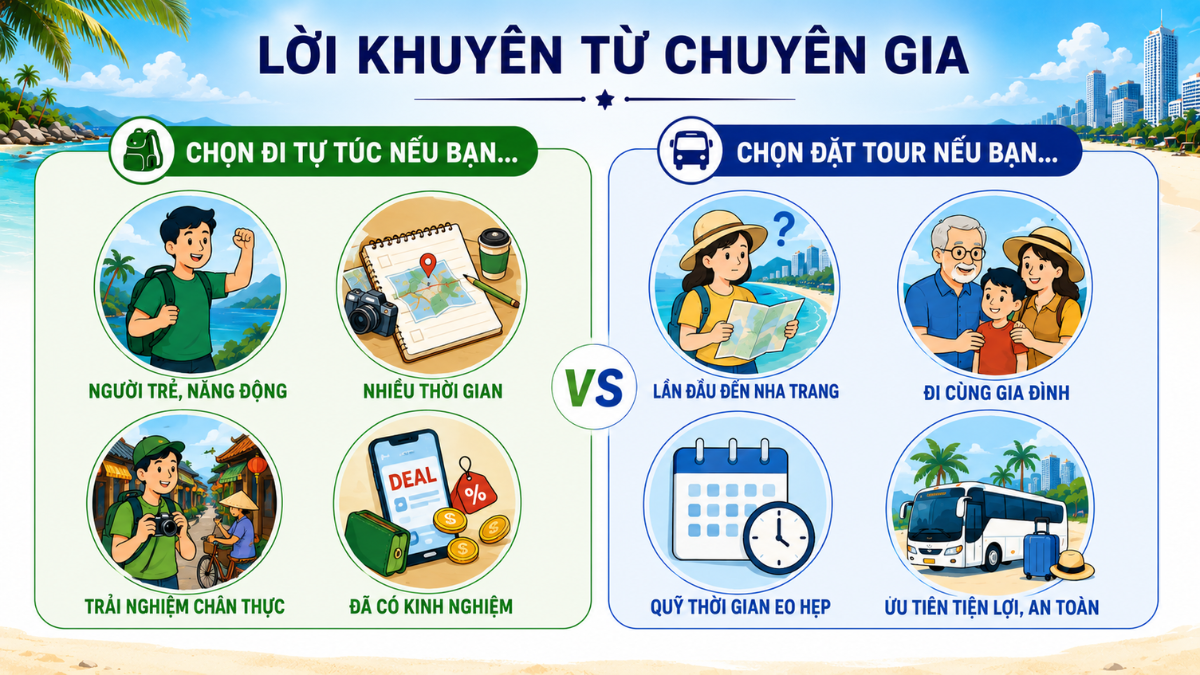 LỜI KHUYÊN TỪ CHUYÊN GIA

CHỌN ĐI TỰ TÚC NẾU BẠN...

NGƯỜI TRẺ, NĂNG ĐỘNG

NHIỀU THỜI GIAN

TRẢI NGHIỆM CHÂN THỰC

DEAL

%

ĐÃ CÓ KINH NGHIỆM

VS

CHỌN ĐẶT TOUR NẾU BẠN...

?

LẦN ĐẦU ĐẾN NHA TRANG

ĐI CÙNG GIA ĐÌNH

QUỸ THỜI GIAN EO HẸP

ƯU TIÊN TIỆN LỢI, AN TOÀN